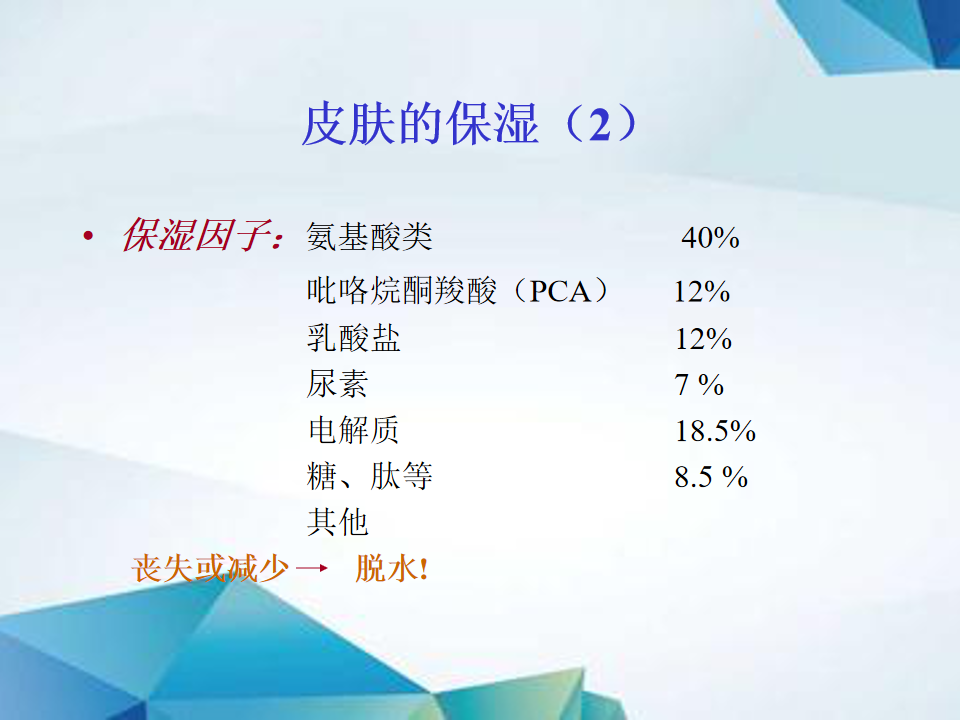 皮肤的保湿（2）

• 保湿因子：氨基酸类 40%
吡咯烷酮羧酸（PCA） 12%
乳酸盐 12%
尿素 7 %
电解质 18.5%
糖、肽等 8.5 %
其他

丧失或减少 → 脱水!